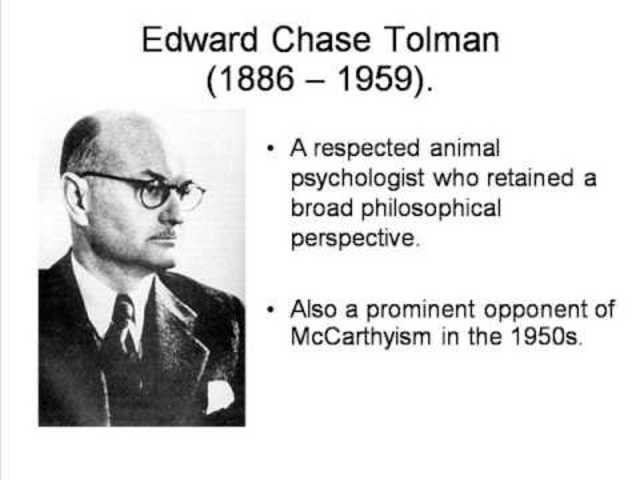 Edward Chase Tolman
(1886 – 1959).

• A respected animal psychologist who retained a broad philosophical perspective.

• Also a prominent opponent of McCarthyism in the 1950s.